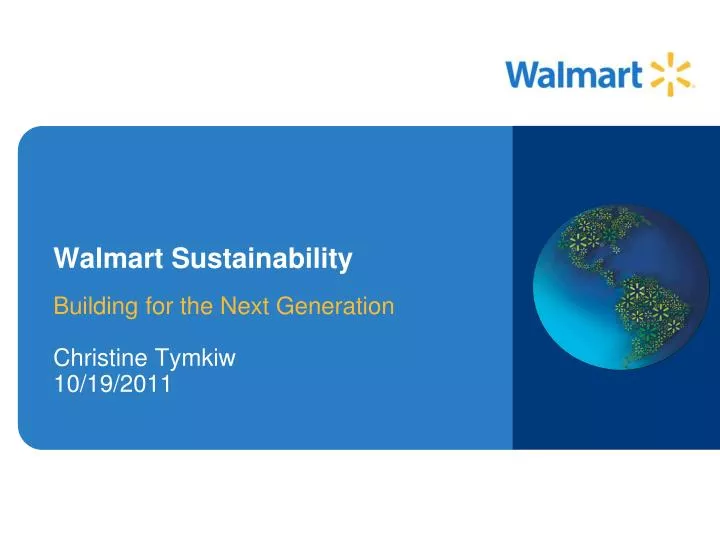 Walmart

Walmart Sustainability

Building for the Next Generation

Christine Tymkiw
10/19/2011